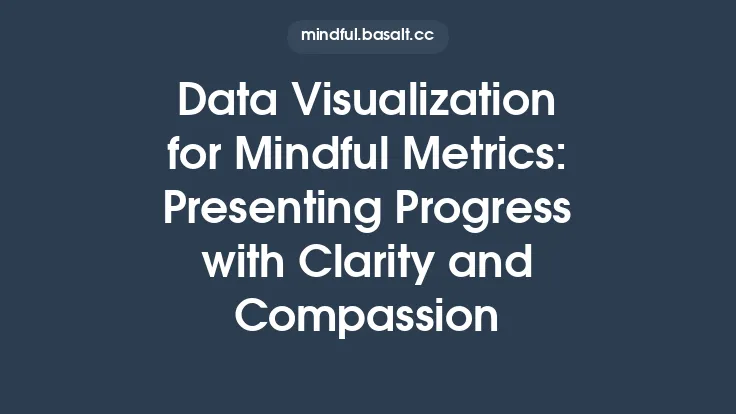 mindful.basalt.cc

Data Visualization for Mindful Metrics: Presenting Progress with Clarity and Compassion